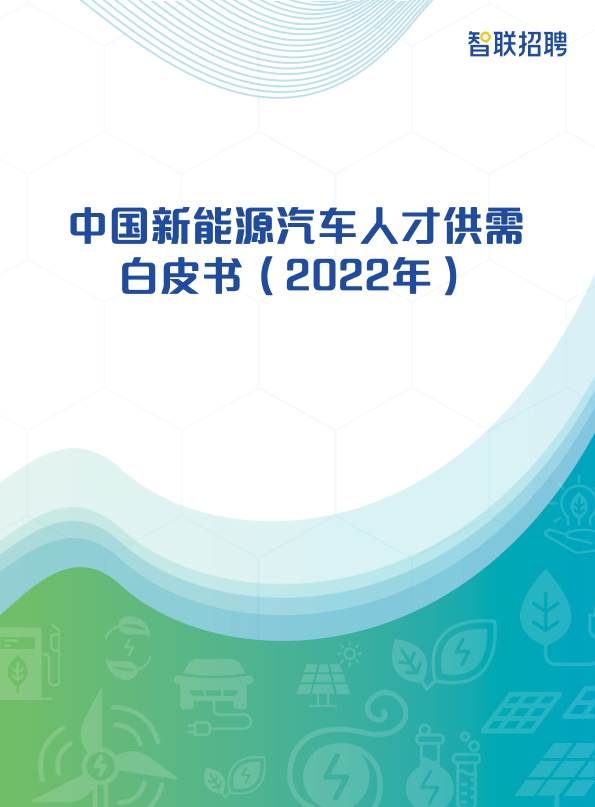 智联招聘

中国新能源汽车人才供需白皮书（2022年）